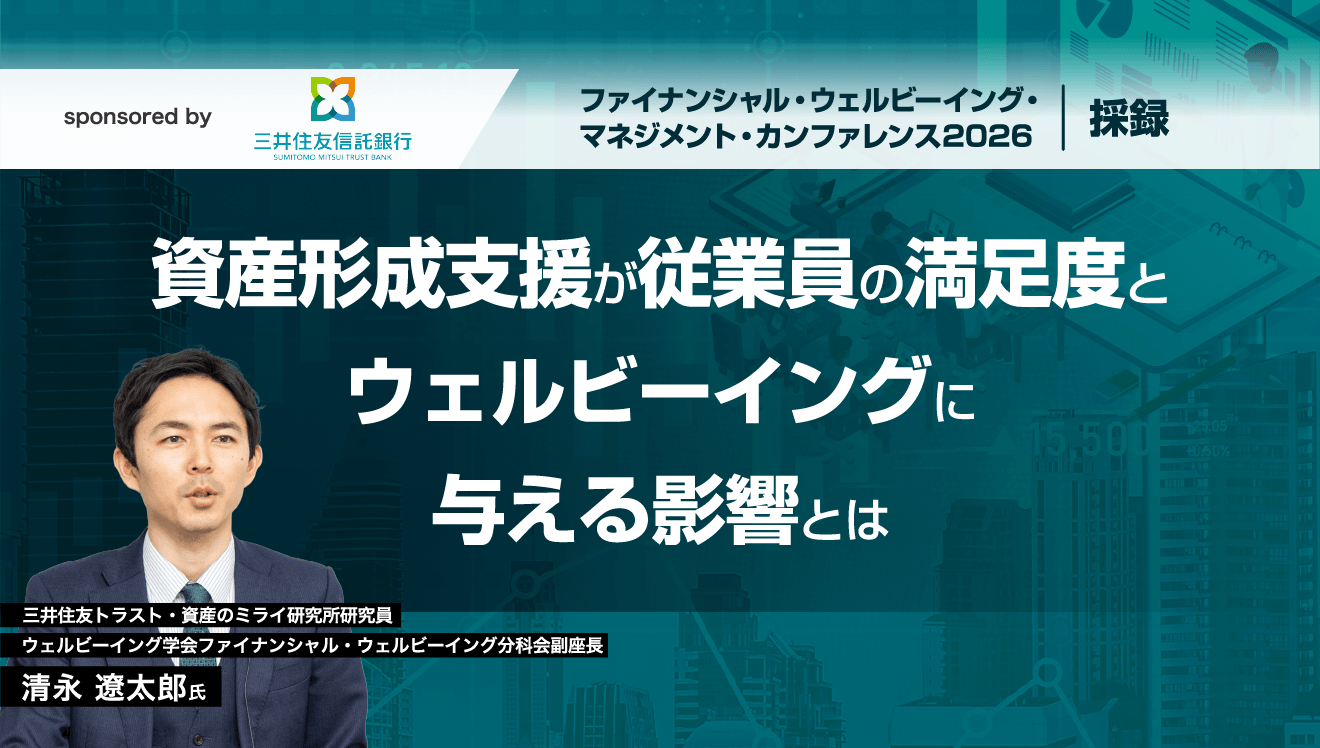 sponsored by

三井住友信託銀行
SUMITOMO MITSUI TRUST BANK

ファイナンシャル・ウェルビーイング・マネジメント・カンファレンス2026

採録

資産形成支援が従業員の満足度とウェルビーイングに与える影響とは

三井住友トラスト・資産のミライ研究所研究員
ウェルビーイング学会ファイナンシャル・ウェルビーイング分科会副座長
清永 遼太郎氏